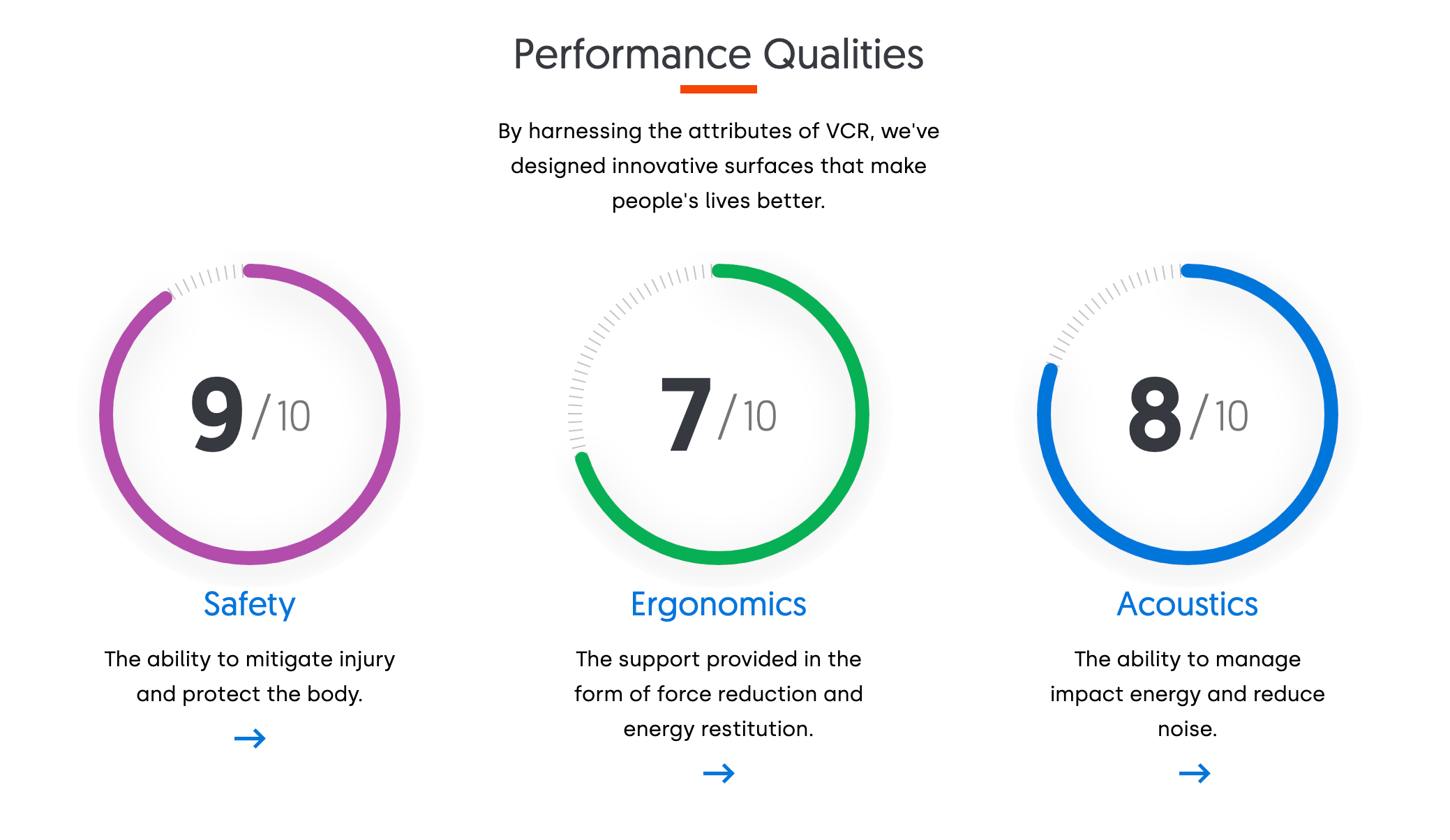 Performance Qualities

By harnessing the attributes of VCR, we've designed innovative surfaces that make people's lives better.

9 / 10

Safety

The ability to mitigate injury and protect the body.

→

7 / 10

Ergonomics

The support provided in the form of force reduction and energy restitution.

→

8 / 10

Acoustics

The ability to manage impact energy and reduce noise.

→